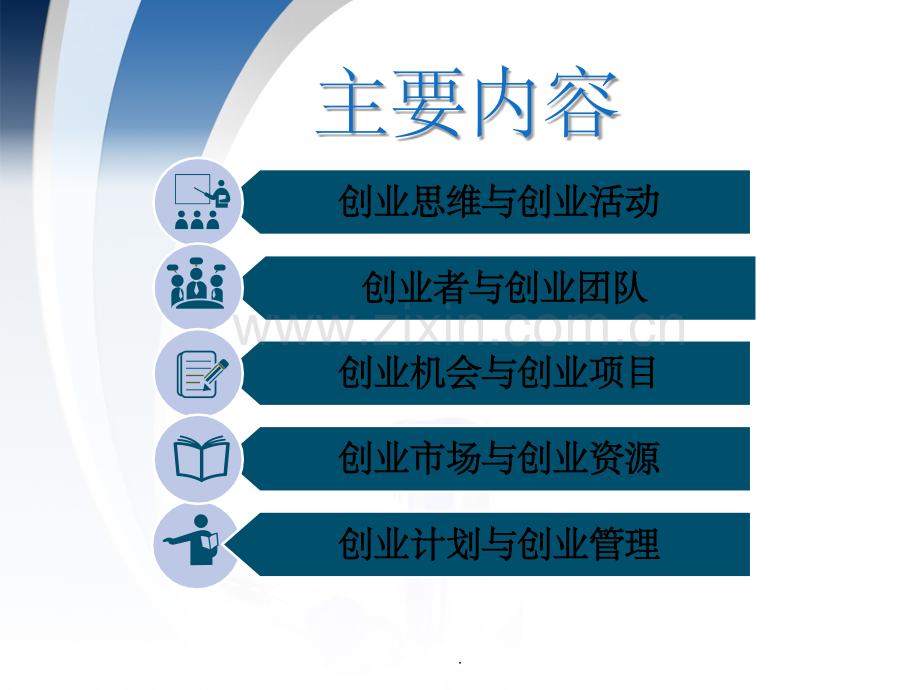 主要内容

创业思维与创业活动

创业者与创业团队

www.zixin.com.cn

创业机会与创业项目

创业市场与创业资源

创业计划与创业管理

.